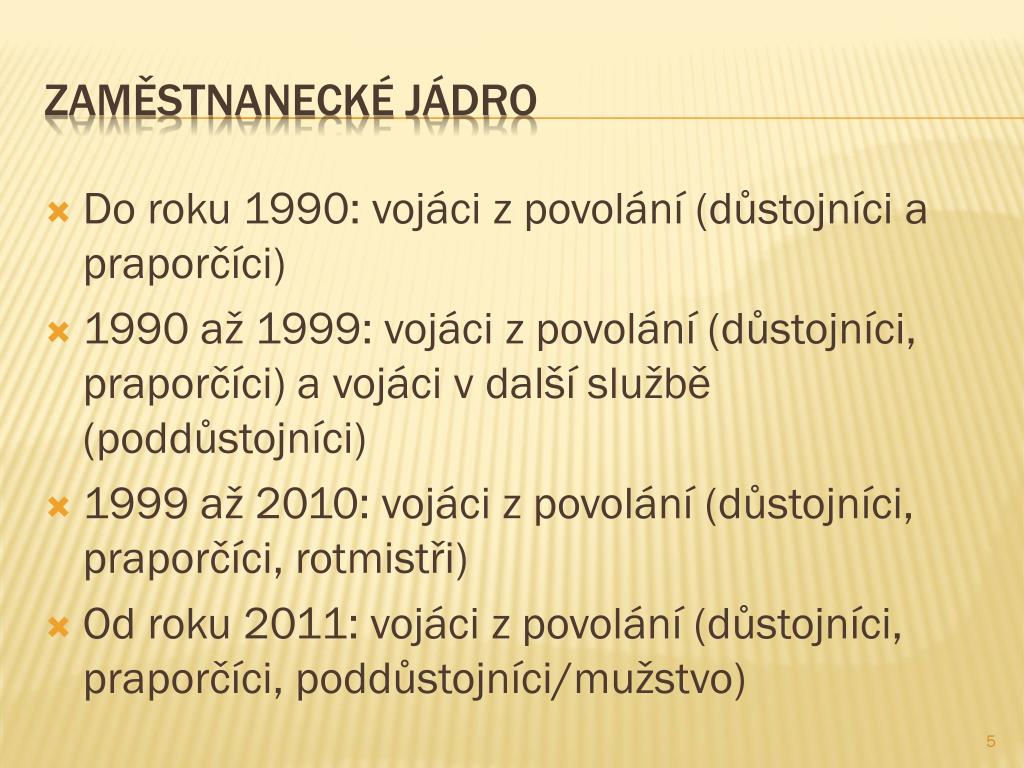 ZAMĚSTNANECKÉ JÁDRO

Do roku 1990: vojáci z povolání (důstojníci a praporčíci)

1990 až 1999: vojáci z povolání (důstojníci, praporčíci) a vojáci v další službě (poddůstojníci)

1999 až 2010: vojáci z povolání (důstojníci, praporčíci, rotmistři)

Od roku 2011: vojáci z povolání (důstojníci, praporčíci, poddůstojníci/mužstvo)

5